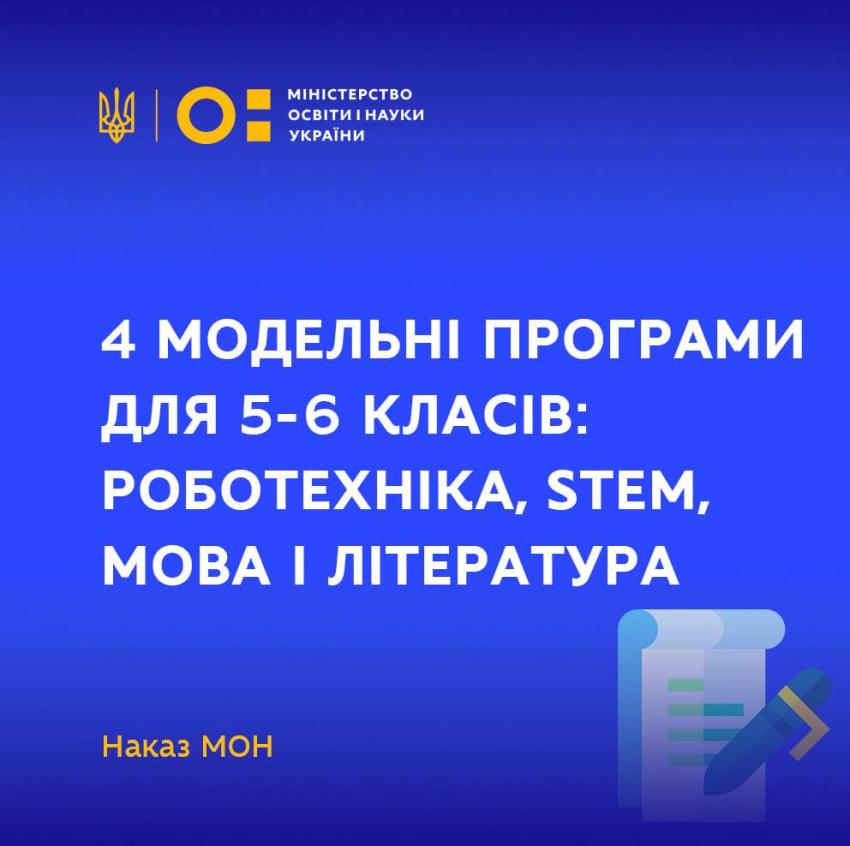 МІНІСТЕРСТВО ОСВІТИ І НАУКИ УКРАЇНИ

4 МОДЕЛЬНІ ПРОГРАМИ ДЛЯ 5-6 КЛАСІВ: РОБОТЕХНІКА, STEM, МОВА І ЛІТЕРАТУРА

Наказ МОН